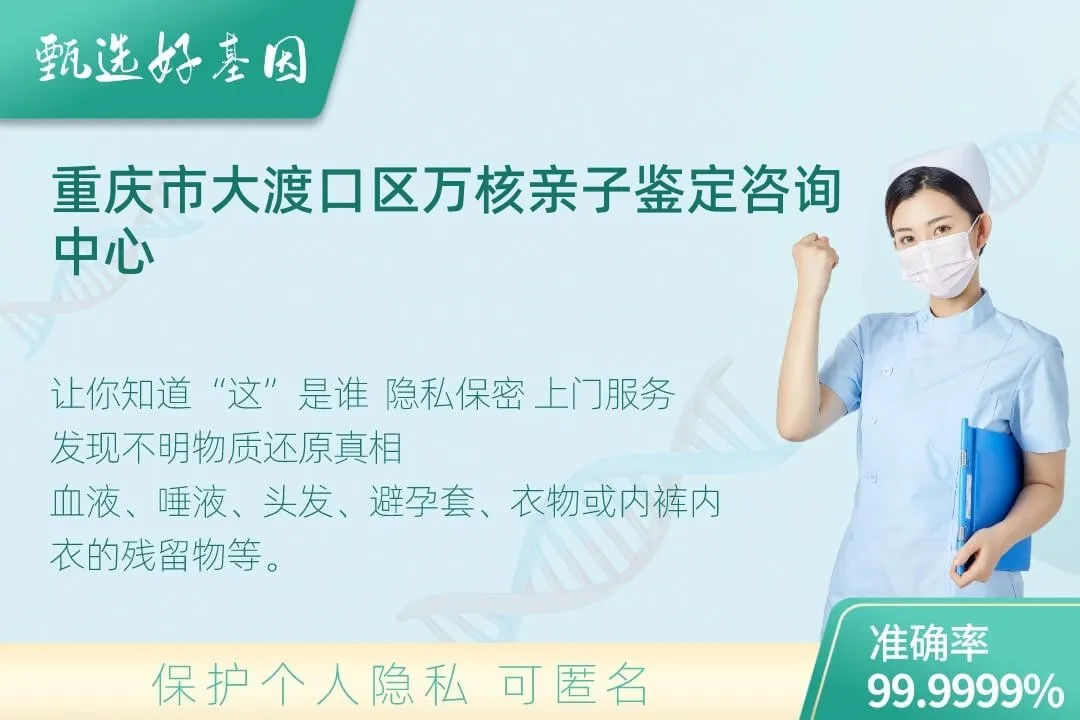 甄选好基因

重庆市大渡口区万核亲子鉴定咨询中心

让你知道“这”是谁 隐私保密 上门服务
发现不明物质还原真相
血液、唾液、头发、避孕套、衣物或内裤内衣的残留物等。

保护个人隐私 可匿名

准确率
99.9999%